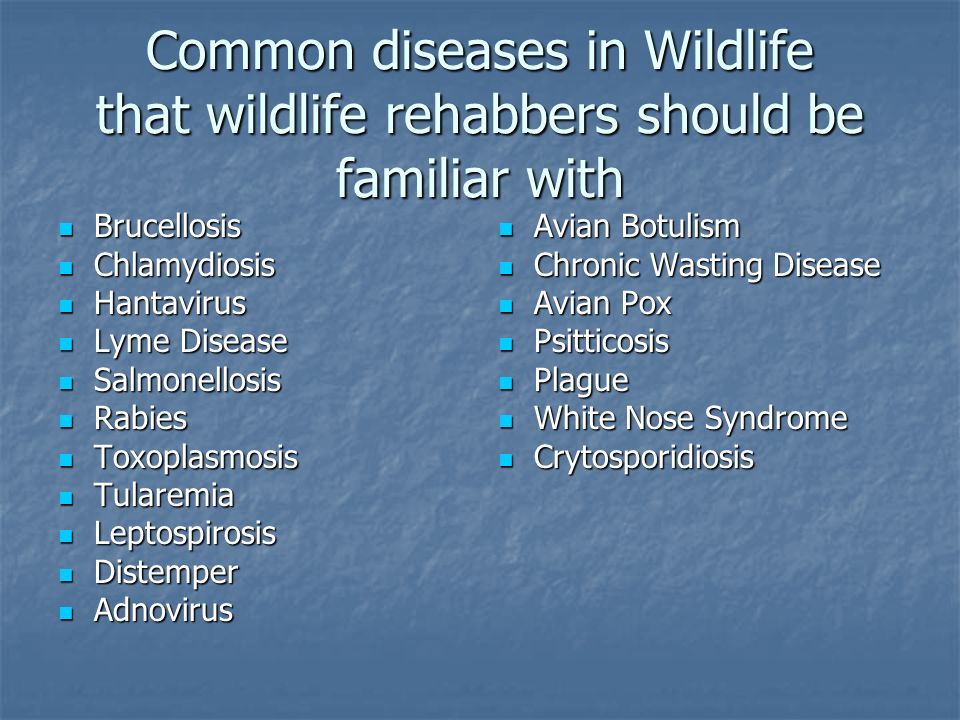 Common diseases in Wildlife that wildlife rehabbers should be familiar with

- Brucellosis
- Chlamydiosis
- Hantavirus
- Lyme Disease
- Salmonellosis
- Rabies
- Toxoplasmosis
- Tularemia
- Leptospirosis
- Distemper
- Adnovirus

- Avian Botulism
- Chronic Wasting Disease
- Avian Pox
- Psitticosis
- Plague
- White Nose Syndrome
- Crytosporidiosis